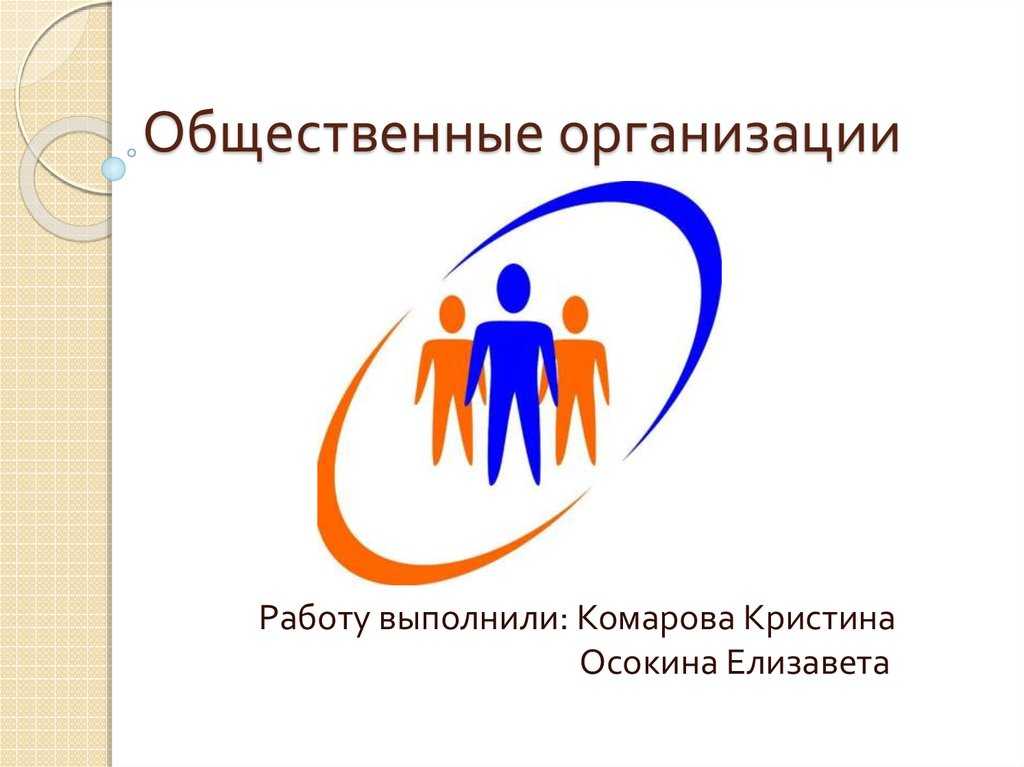 Общественные организации

Работу выполнили: Комарова Кристина
Осокина Елизавета